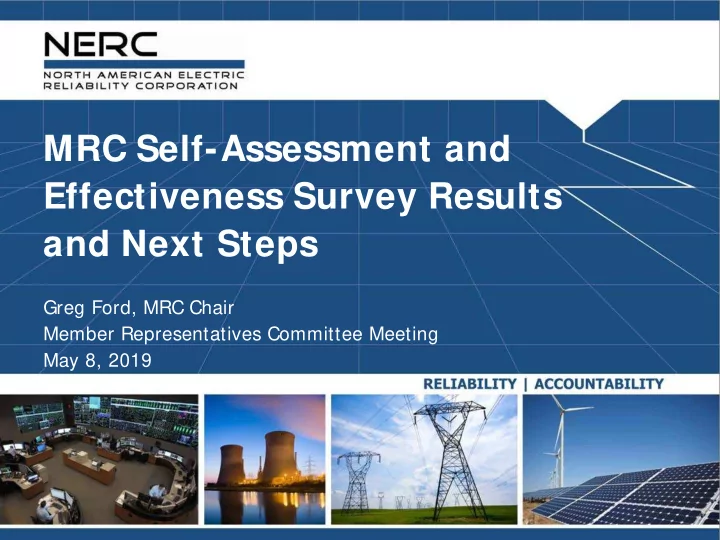 NERC
NORTH AMERICAN ELECTRIC
RELIABILITY CORPORATION

MRC Self-Assessment and Effectiveness Survey Results and Next Steps

Greg Ford, MRC Chair
Member Representatives Committee Meeting
May 8, 2019

RELIABILITY | ACCOUNTABILITY